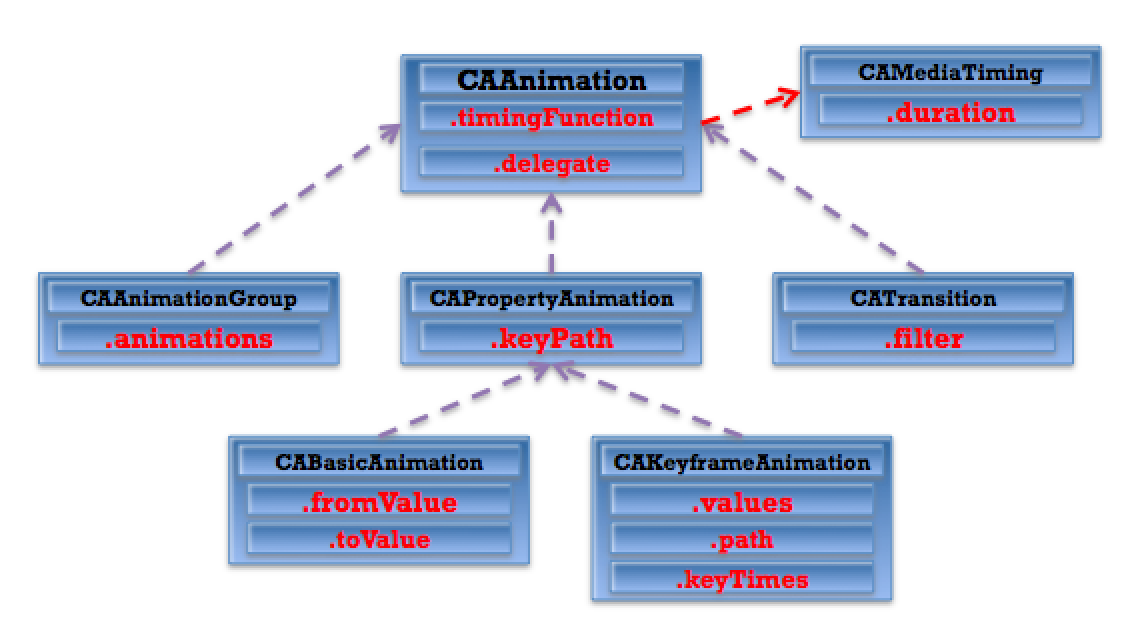 CAAnimation
.timingFunction
.delegate

CAMediaTiming
.duration

CAAnimationGroup
.animations

CAPropertyAnimation
.keyPath

CATransition
.filter

CABasicAnimation
.fromValue
.toValue

CAKeyframeAnimation
.values
.path
.keyTimes